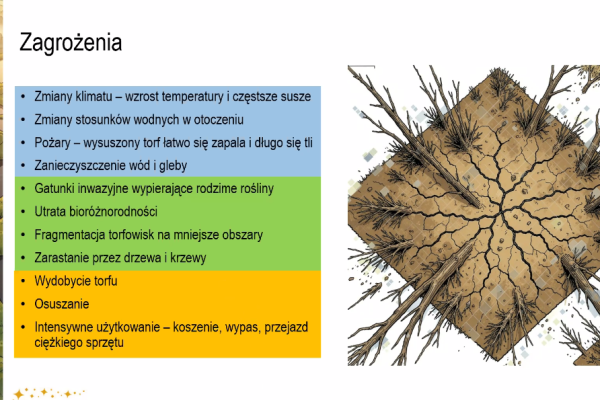 Zagrożenia

• Zmiany klimatu – wzrost temperatury i częstsze susze
• Zmiany stosunków wodnych w otoczeniu
• Pożary – wysuszony torf łatwo się zapala i długo się tli
• Zanieczyszczenie wód i gleby

• Gatunki inwazyjne wypierające rodzime rośliny
• Utrata bioróżnorodności
• Fragmentacja torfowisk na mniejsze obszary
• Zarastanie przez drzewa i krzewy

• Wydobycie torfu
• Osuszanie
• Intensywne użytkowanie – koszenie, wypas, przejazd ciężkiego sprzętu